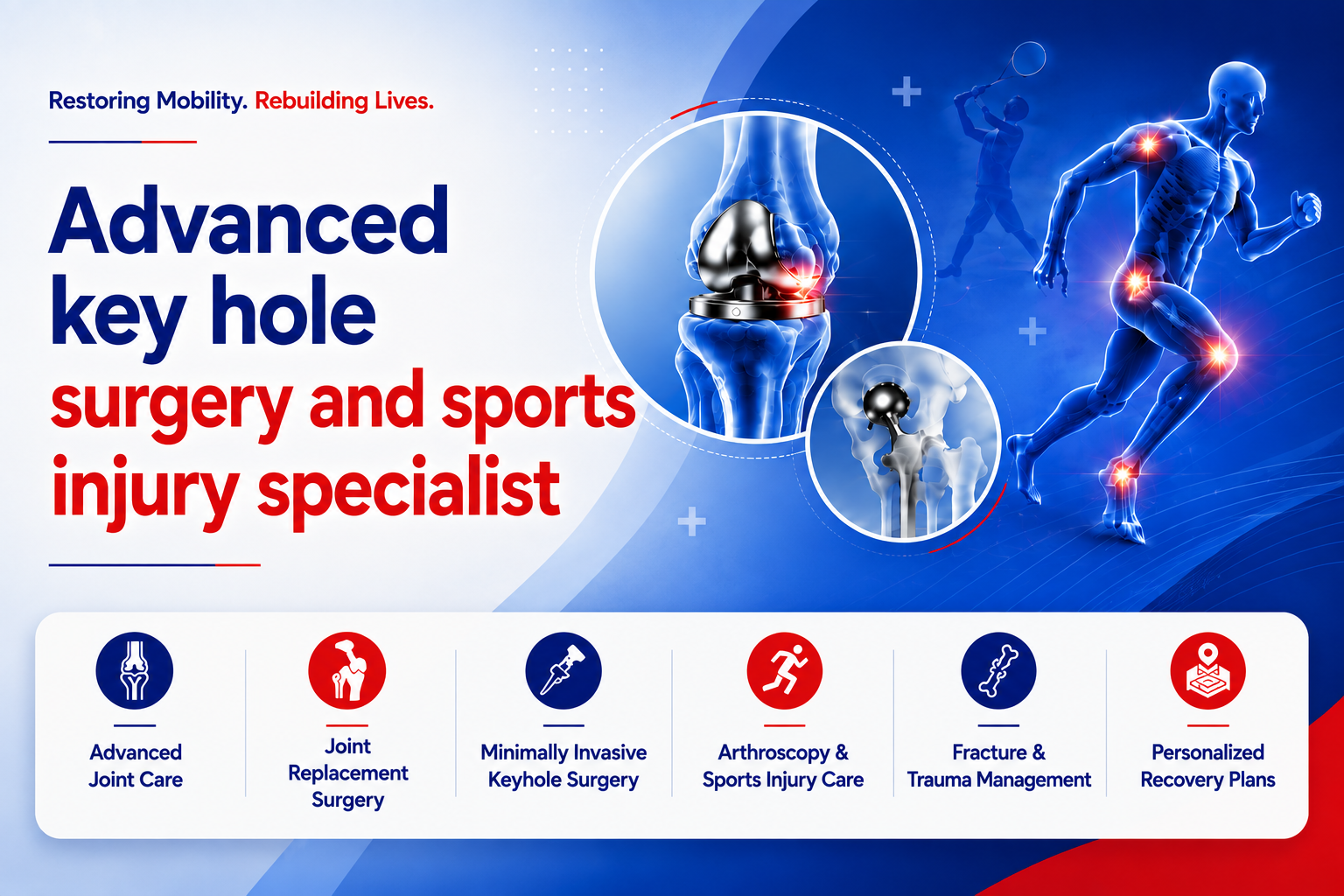 Restoring Mobility. Rebuilding Lives.

Advanced key hole surgery and sports injury specialist

Advanced Joint Care

Joint Replacement Surgery

Minimally Invasive Keyhole Surgery

Arthroscopy & Sports Injury Care

Fracture & Trauma Management

Personalized Recovery Plans